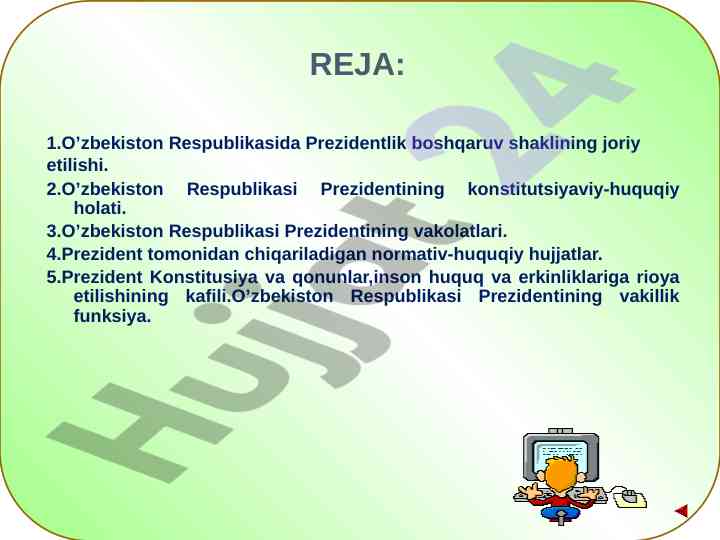 REJA:

1.O’zbekiston Respublikasida Prezidentlik boshqaruv shaklining joriy etilishi.

2.O’zbekiston Respublikasi Prezidentining konstitutsiyaviy-huquqiy holati.

3.O’zbekiston Respublikasi Prezidentining vakolatlari.

4.Prezident tomonidan chiqariladigan normativ-huquqiy hujjatlar.

5.Prezident Konstitusiya va qonunlar,inson huquq va erkinliklariga rioya etilishining kafili.O’zbekiston Respublikasi Prezidentining vakillik funksiya.

Hujjat24